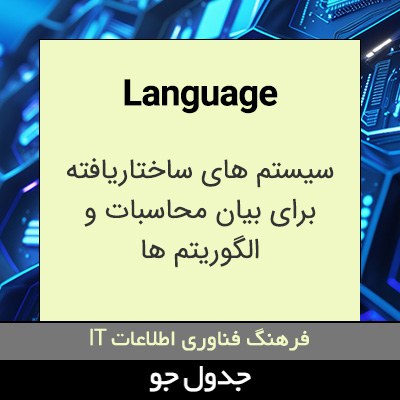 Language

سیستم های ساختاریافته برای بیان محاسبات و الگوریتم ها

فرهنگ فناوری اطلاعات IT

جدول جو